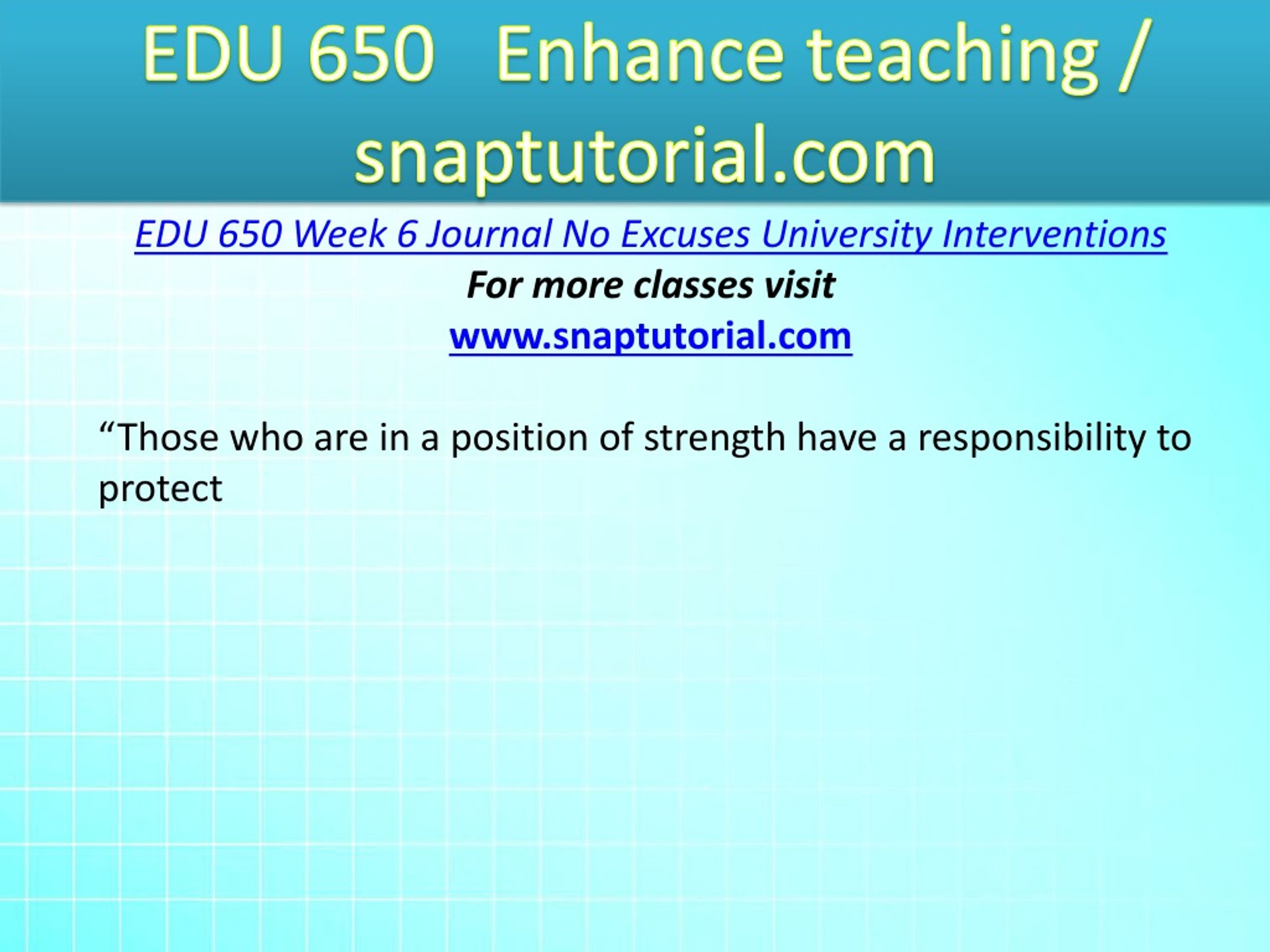 EDU 650 Enhance teaching / snaptutorial.com

EDU 650 Week 6 Journal No Excuses University Interventions

For more classes visit

www.snaptutorial.com

“Those who are in a position of strength have a responsibility to protect